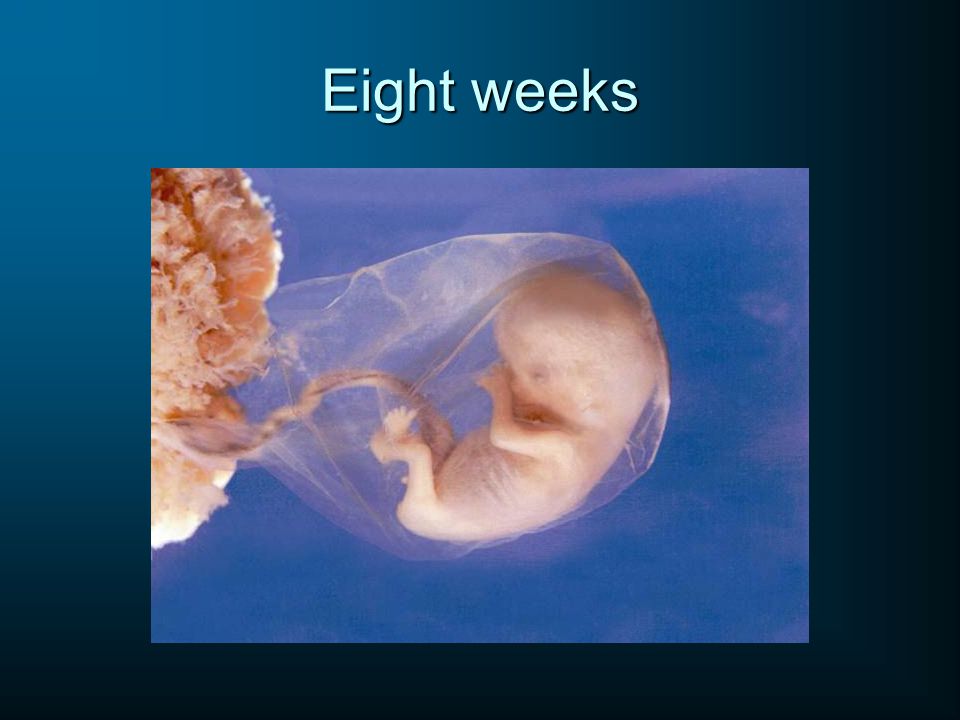 Eight weeks